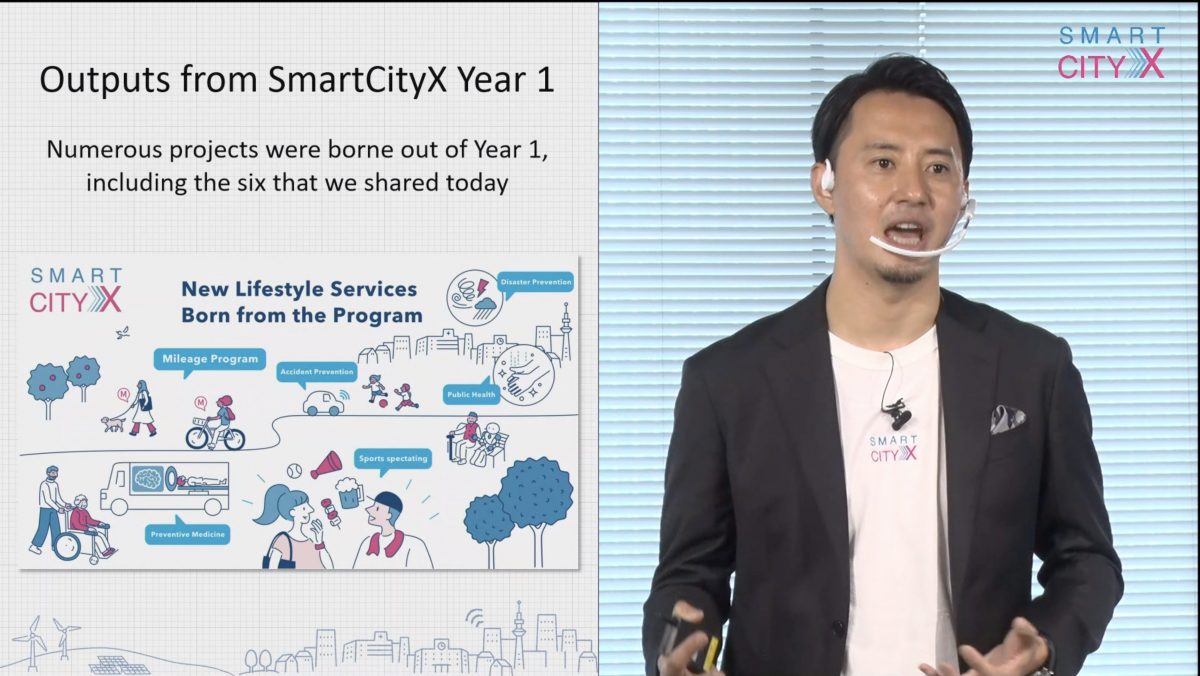 Outputs from SmartCityX Year 1

Numerous projects were borne out of Year 1, including the six that we shared today

SMART CITY X

New Lifestyle Services Born from the Program

Disaster Prevention

Mileage Program

Accident Prevention

Public Health

Sports spectating

Preventive Medicine

SMART CITY X

SMART CITY X